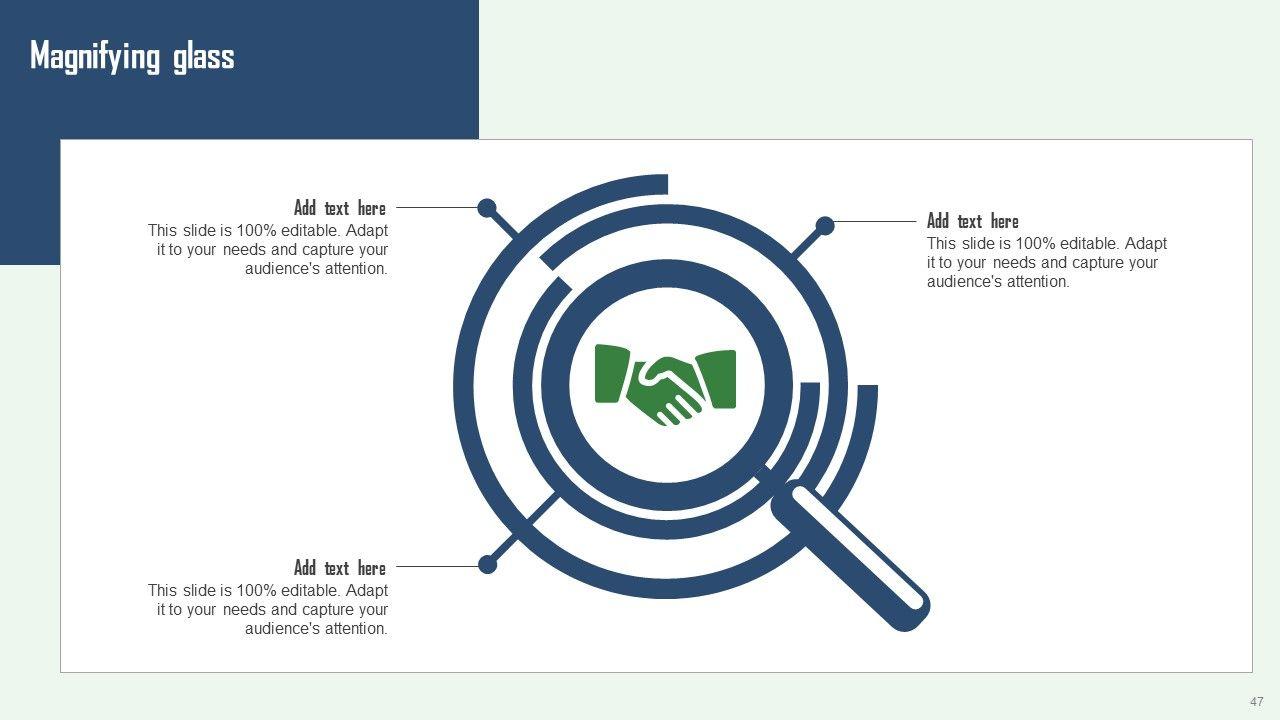 Magnifying glass

Add text here
This slide is 100% editable. Adapt it to your needs and capture your audience's attention.

Add text here
This slide is 100% editable. Adapt it to your needs and capture your audience's attention.

Add text here
This slide is 100% editable. Adapt it to your needs and capture your audience's attention.

47